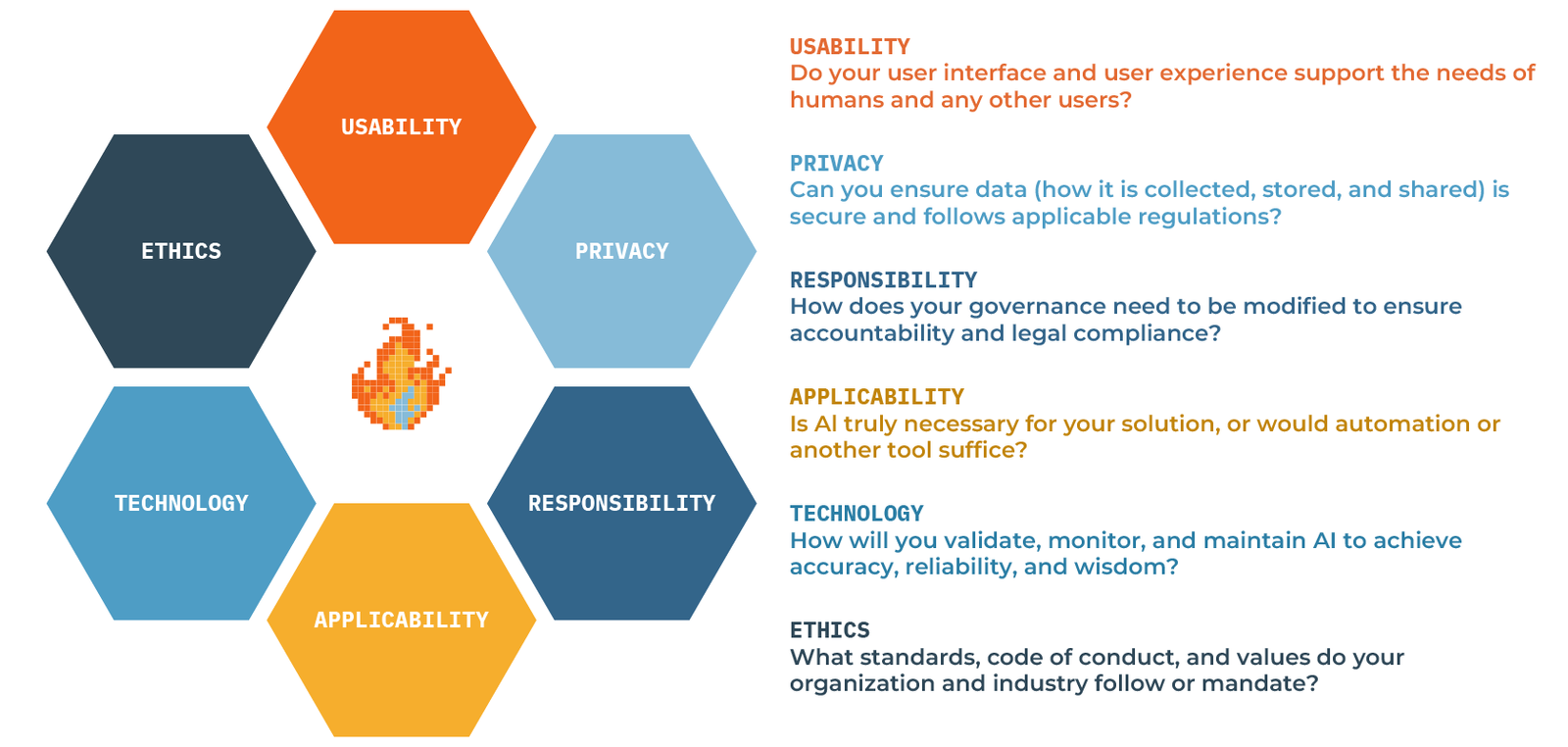 USABILITY

ETHICS

PRIVACY

TECHNOLOGY

RESPONSIBILITY

APPLICABILITY

USABILITY
Do your user interface and user experience support the needs of humans and any other users?

PRIVACY
Can you ensure data (how it is collected, stored, and shared) is secure and follows applicable regulations?

RESPONSIBILITY
How does your governance need to be modified to ensure accountability and legal compliance?

APPLICABILITY
Is AI truly necessary for your solution, or would automation or another tool suffice?

TECHNOLOGY
How will you validate, monitor, and maintain AI to achieve accuracy, reliability, and wisdom?

ETHICS
What standards, code of conduct, and values do your organization and industry follow or mandate?